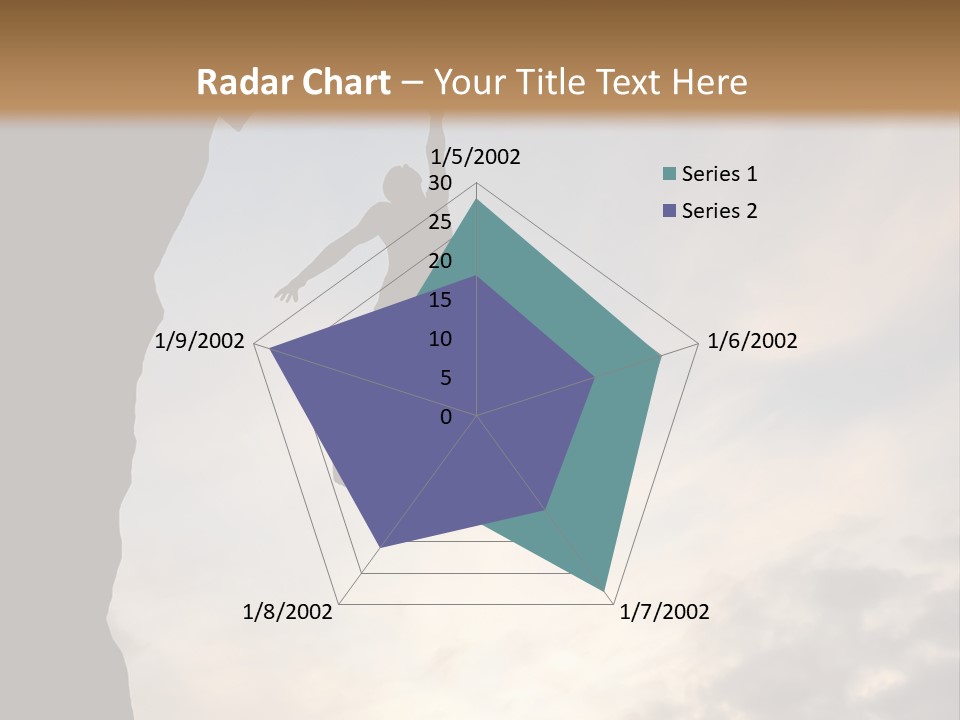 Radar Chart – Your Title Text Here

1/5/2002
30
25
20
15
10
5
0
1/6/2002
1/7/2002
1/8/2002
1/9/2002

Series 1
Series 2